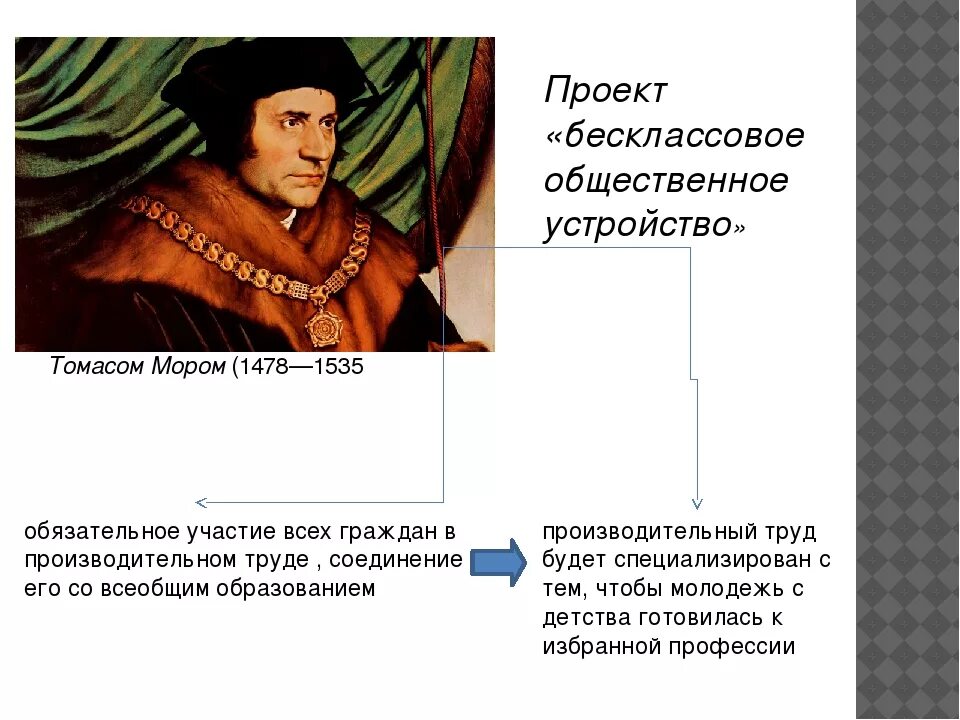 Проект «бесклассовое общественное устройство»

Томасом Мором (1478—1535

обязательное участие всех граждан в производительном труде , соединение его со всеобщим образованием

производительный труд будет специализирован с тем, чтобы молодежь с детства готовилась к избранной профессии